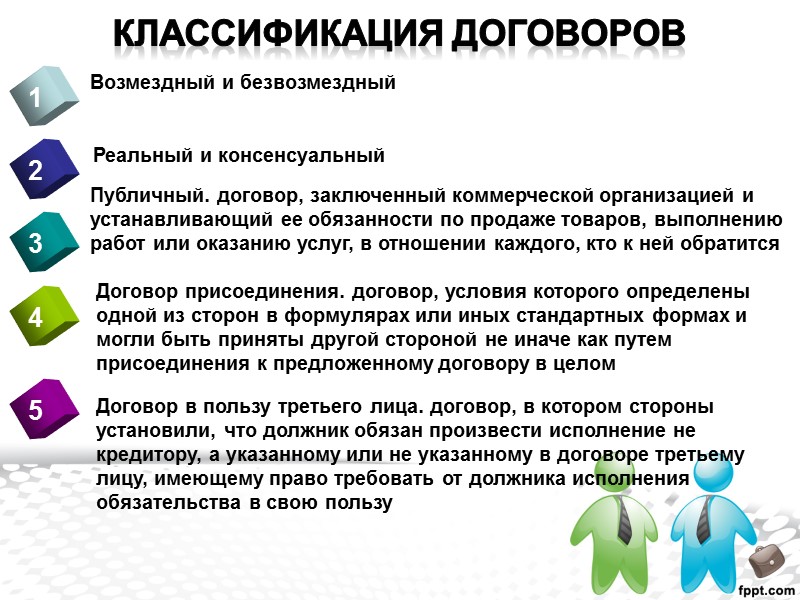 КЛАССИФИКАЦИЯ ДОГОВОРОВ

1

Возмездный и безвозмездный

2

Реальный и консенсуальный

3

Публичный. договор, заключенный коммерческой организацией и устанавливающий ее обязанности по продаже товаров, выполнению работ или оказанию услуг, в отношении каждого, кто к ней обратится

4

Договор присоединения. договор, условия которого определены одной из сторон в формулярах или иных стандартных формах и могли быть приняты другой стороной не иначе как путем присоединения к предложенному договору в целом

5

Договор в пользу третьего лица. договор, в котором стороны установили, что должник обязан произвести исполнение не кредитору, а указанному или не указанному в договоре третьему лицу, имеющему право требовать от должника исполнения обязательства в свою пользу

fppt.com